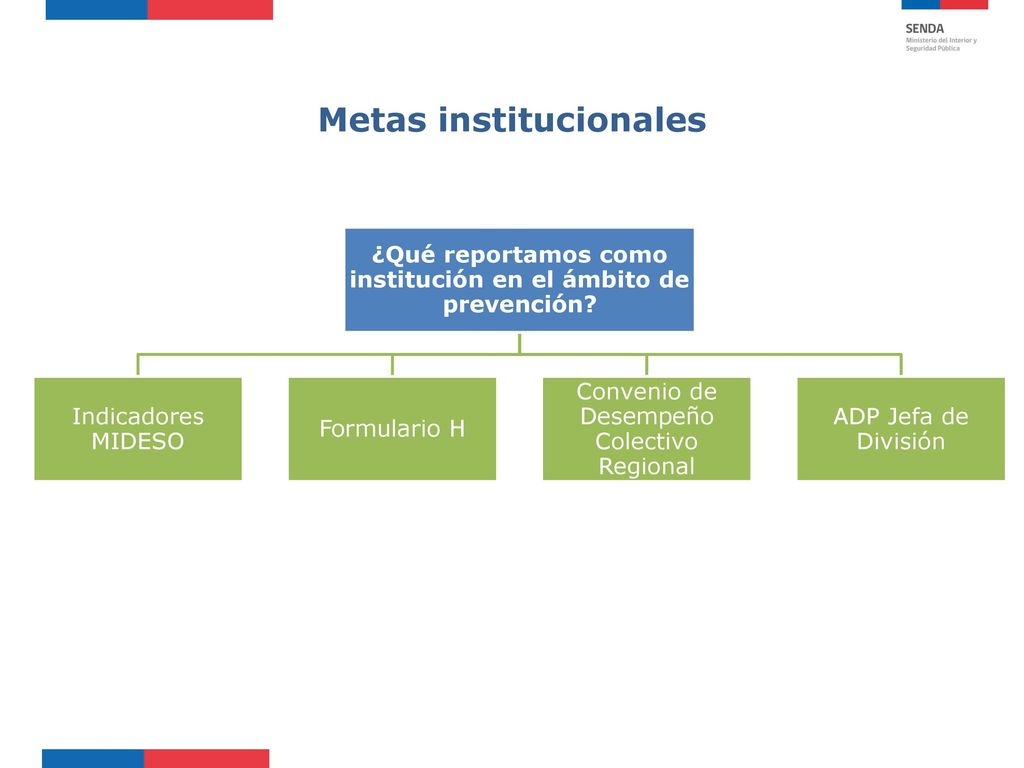 SENDA
Ministerio del Interior y Seguridad Pública

Metas institucionales

¿Qué reportamos como institución en el ámbito de prevención?

Indicadores MIDESO

Formulario H

Convenio de Desempeño Colectivo Regional

ADP Jefa de División